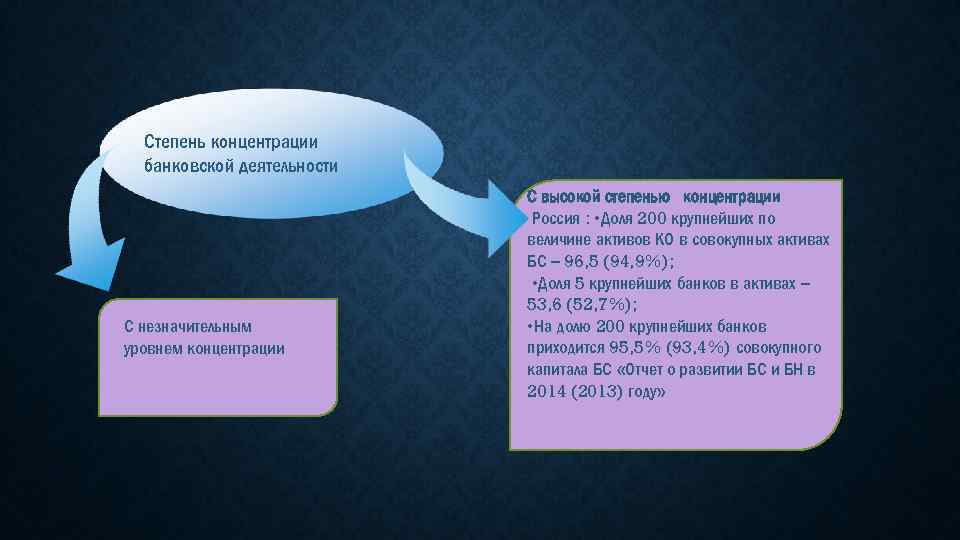 Степень концентрации банковской деятельности

С незначительным уровнем концентрации

С высокой степенью концентрации

Россия : •Доля 200 крупнейших по величине активов КО в совокупных активах БС – 96,5 (94,9%);

•Доля 5 крупнейших банков в активах – 53,6 (52,7%);

•На долю 200 крупнейших банков приходится 95,5% (93,4%) совокупного капитала БС «Отчет о развитии БС и БН в 2014 (2013) году»